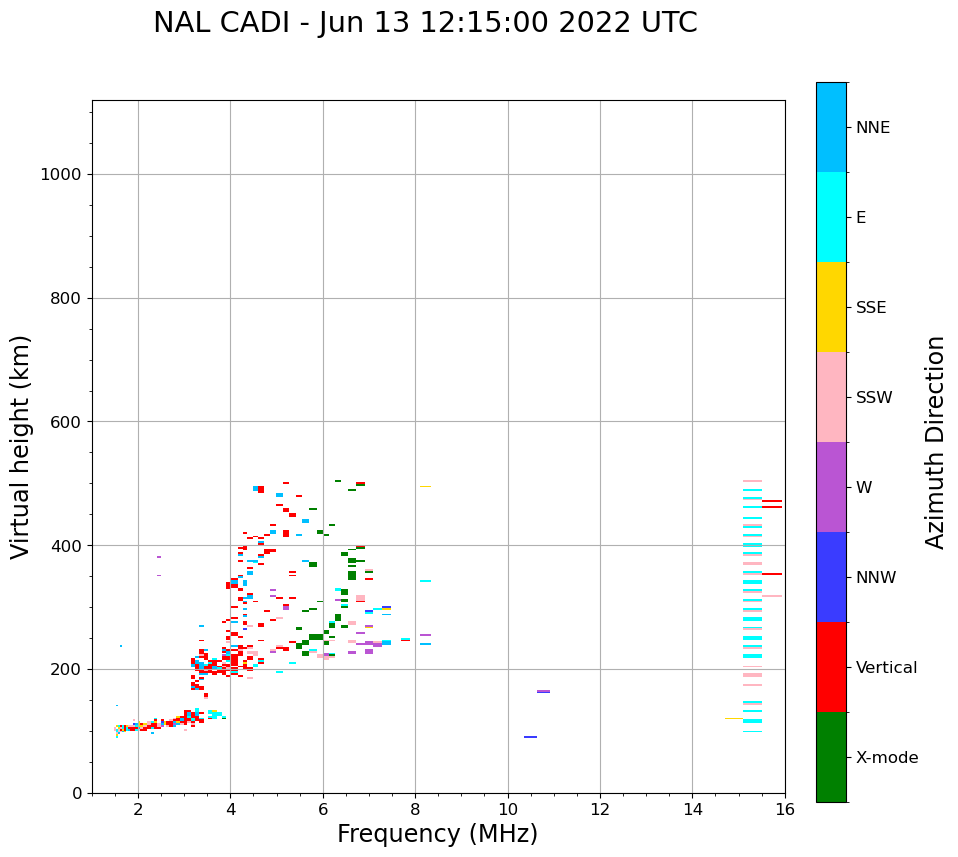 NAL CADI - Jun 13 12:15:00 2022 UTC

Virtual height (km)

1000
800
600
400
200
0

2
4
6
8
10
12
14
16

Frequency (MHz)

NNE
E
SSE
SSW
W
NNW
Vertical
X-mode

Azimuth Direction